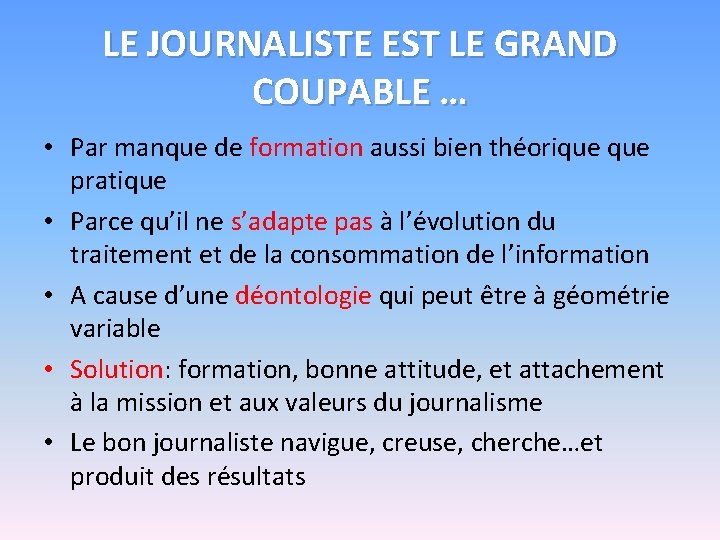 LE JOURNALISTE EST LE GRAND COUPABLE …

• Par manque de formation aussi bien théorique que pratique

• Parce qu’il ne s’adapte pas à l’évolution du traitement et de la consommation de l’information

• A cause d’une déontologie qui peut être à géométrie variable

• Solution: formation, bonne attitude, et attachement à la mission et aux valeurs du journalisme

• Le bon journaliste navigue, creuse, cherche…et produit des résultats